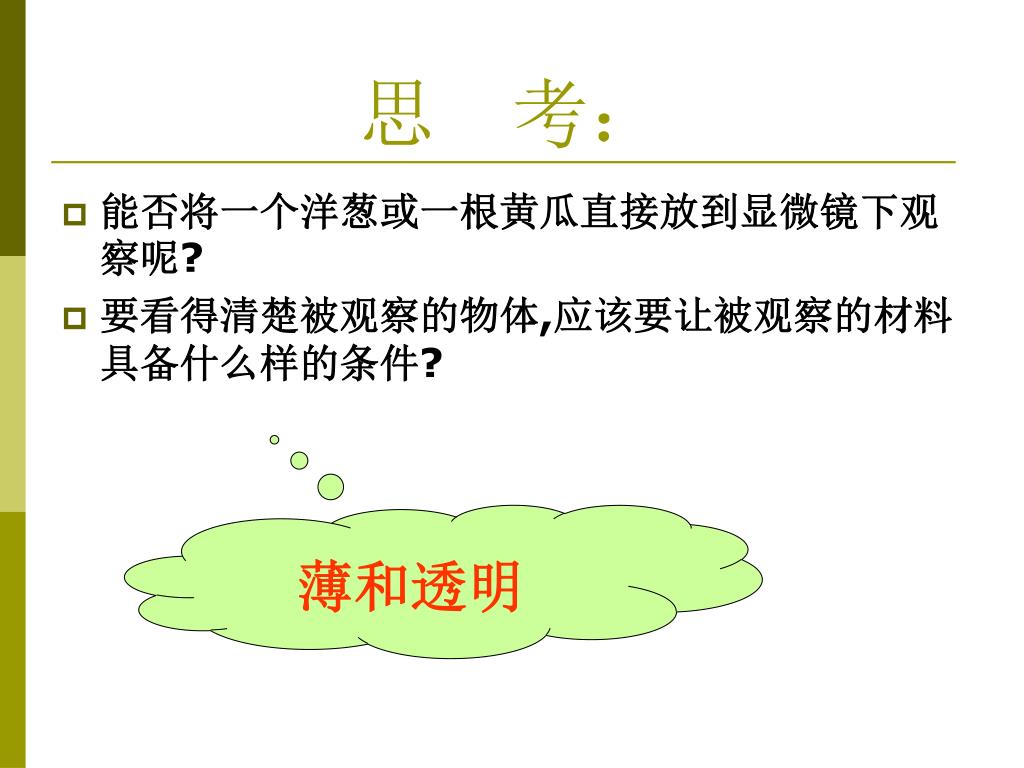 思　考：

能否将一个洋葱或一根黄瓜直接放到显微镜下观察呢?

要看得清楚被观察的物体,应该要让被观察的材料具备什么样的条件?

薄和透明